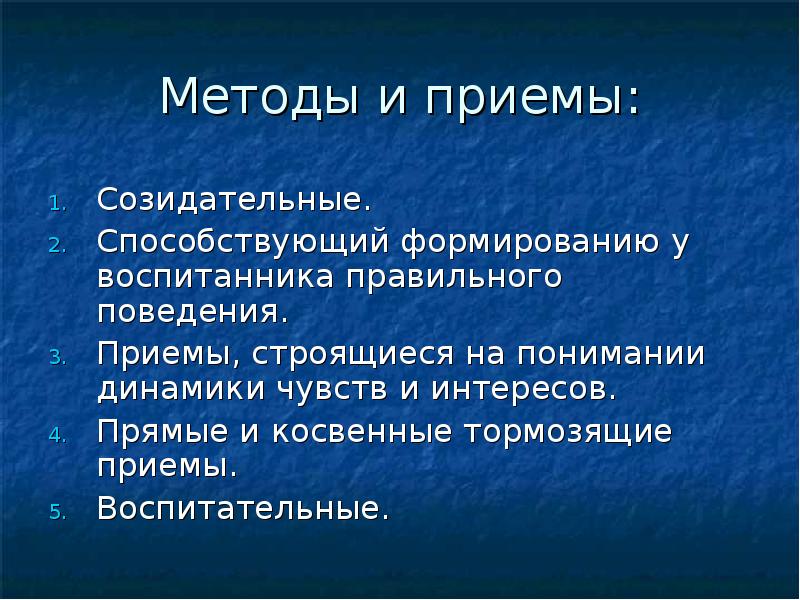 Методы и приемы:

1. Созидательные.
2. Способствующий формированию у воспитанника правильного поведения.
3. Приемы, строящиеся на понимании динамики чувств и интересов.
4. Прямые и косвенные тормозящие приемы.
5. Воспитательные.